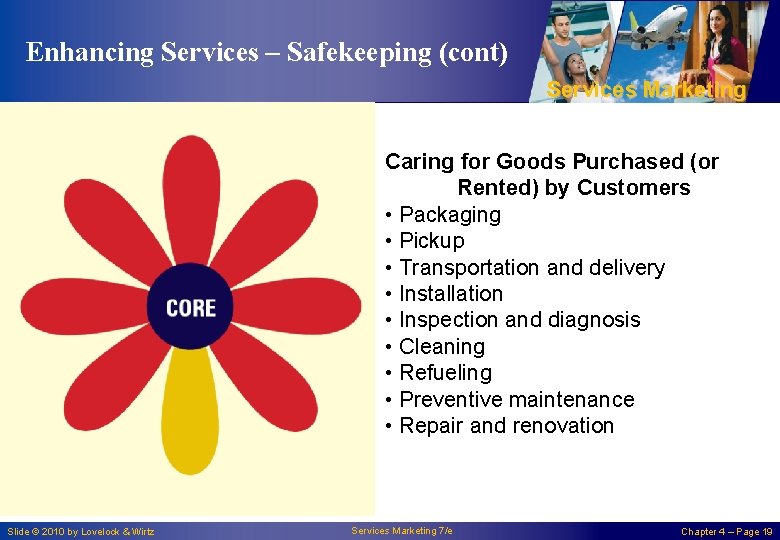 Enhancing Services – Safekeeping (cont)

Services Marketing

CORE

Caring for Goods Purchased (or Rented) by Customers

• Packaging
• Pickup
• Transportation and delivery
• Installation
• Inspection and diagnosis
• Cleaning
• Refueling
• Preventive maintenance
• Repair and renovation

Slide © 2010 by Lovelock & Wirtz

Services Marketing 7/e

Chapter 4 – Page 19